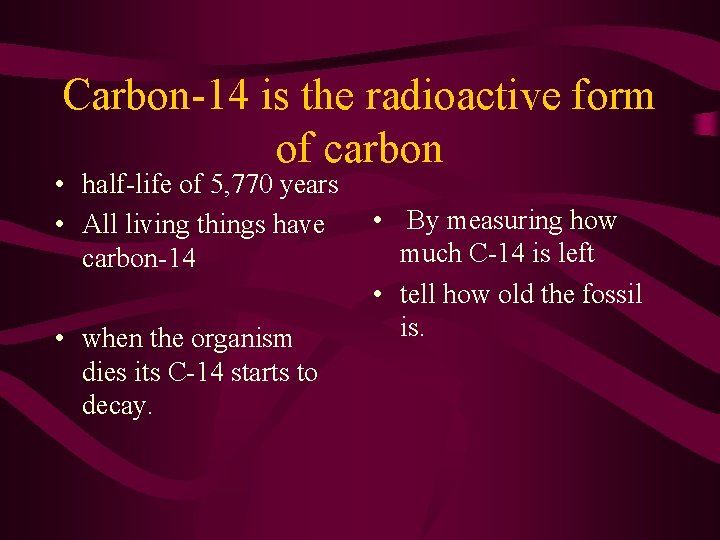 Carbon-14 is the radioactive form of carbon

• half-life of 5,770 years
• All living things have carbon-14

• when the organism dies its C-14 starts to decay.

• By measuring how much C-14 is left
• tell how old the fossil is.